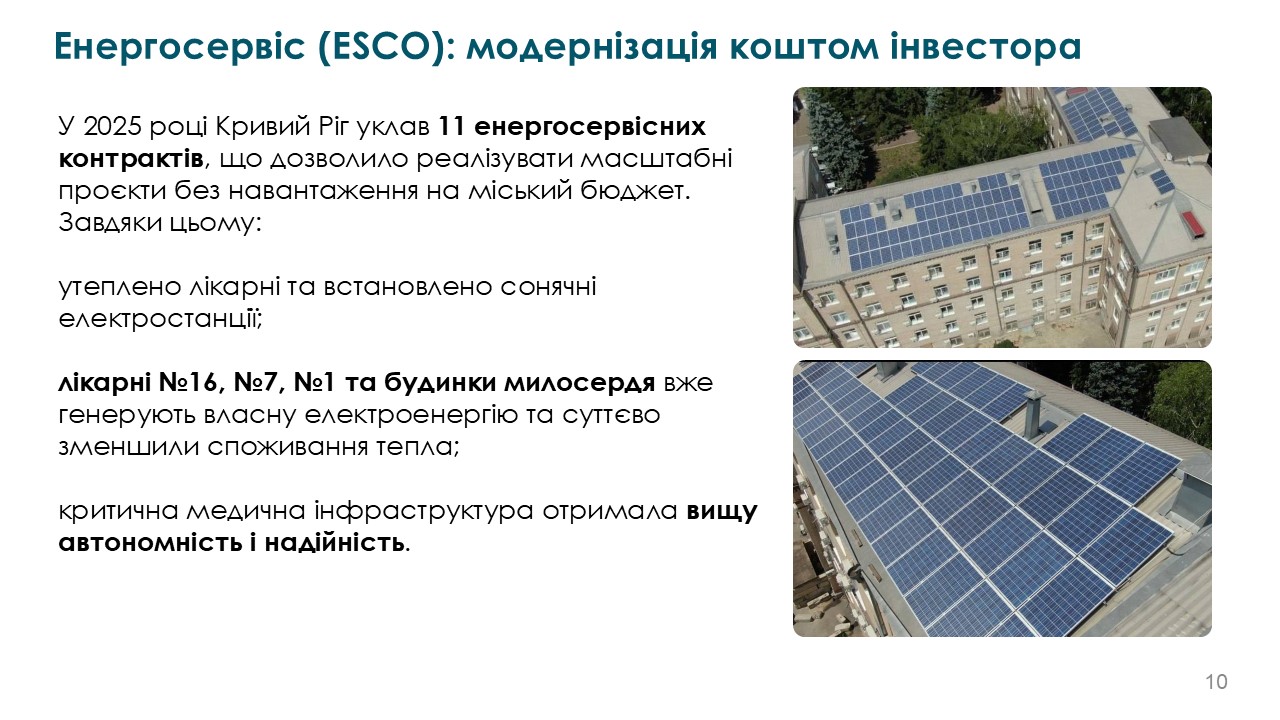 Енергосервіс (ESCO): модернізація коштом інвестора

У 2025 році Кривий Ріг уклав 11 енергосервісних контрактів, що дозволило реалізувати масштабні проєкти без навантаження на міський бюджет. Завдяки цьому:

утеплено лікарні та встановлено сонячні електростанції;

лікарні №16, №7, №1 та будинки милосердя вже генерують власну електроенергію та суттєво зменшили споживання тепла;

критична медична інфраструктура отримала вищу автономність і надійність.

10